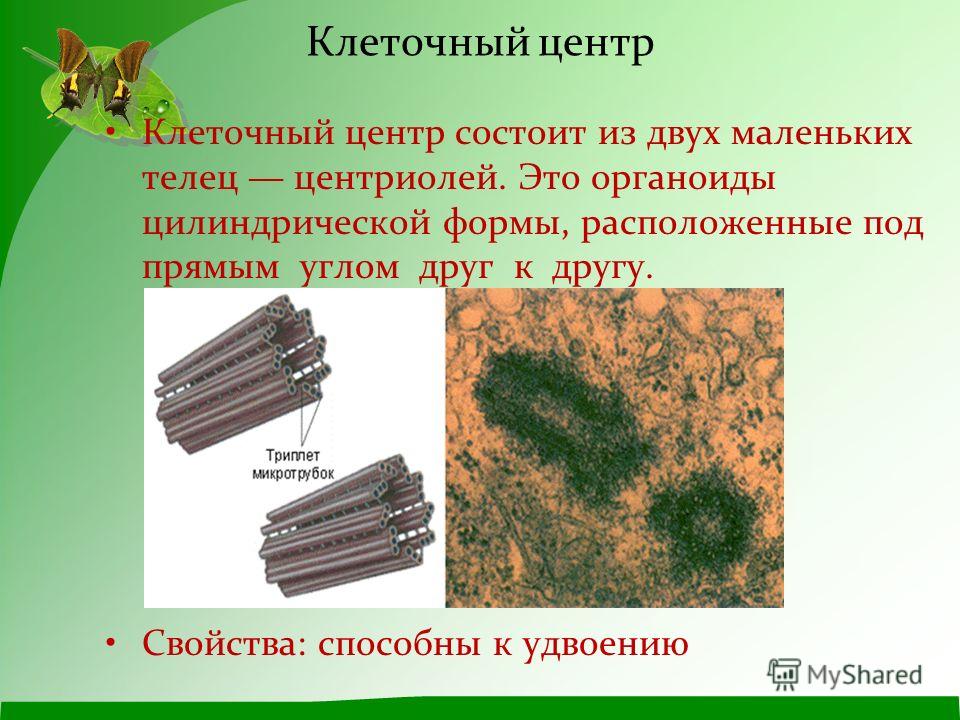 Клеточный центр

• Клеточный центр состоит из двух маленьких телец — центриолей. Это органоиды цилиндрической формы, расположенные под прямым углом друг к другу.

Триплет микротрубок

• Свойства: способны к удвоению

MyShared